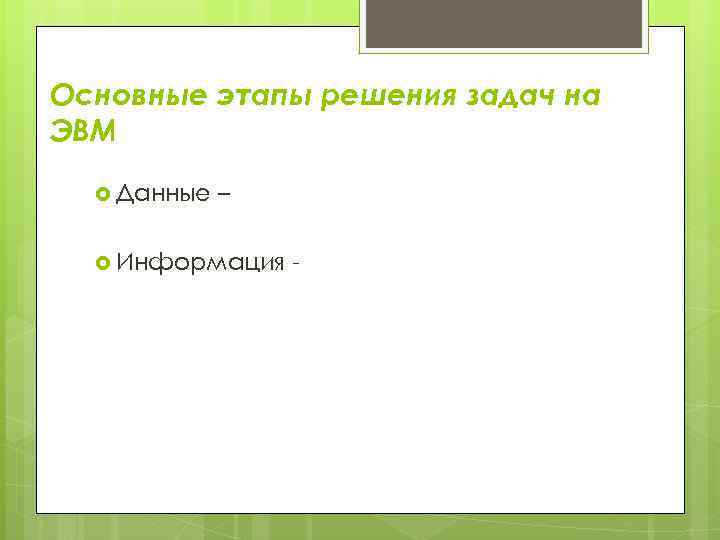 Основные этапы решения задач на ЭВМ

Данные –

Информация -